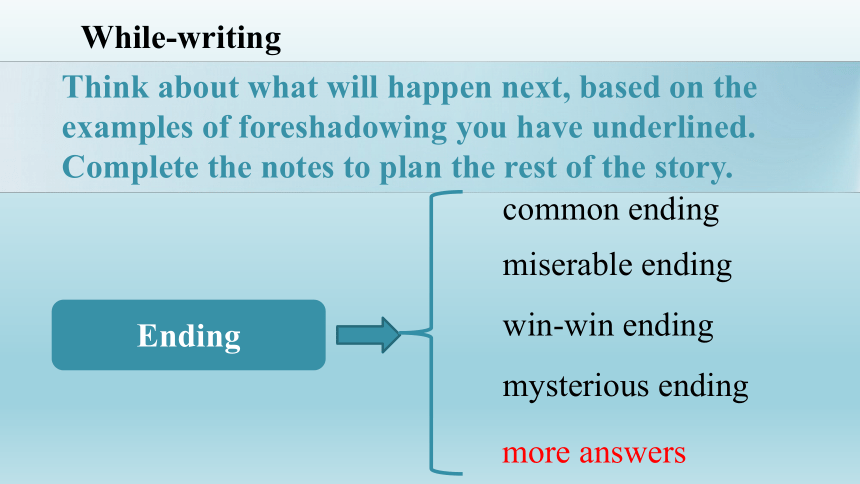 While-writing

Think about what will happen next, based on the examples of foreshadowing you have underlined. Complete the notes to plan the rest of the story.

Ending

common ending
miserable ending
win-win ending
mysterious ending
more answers